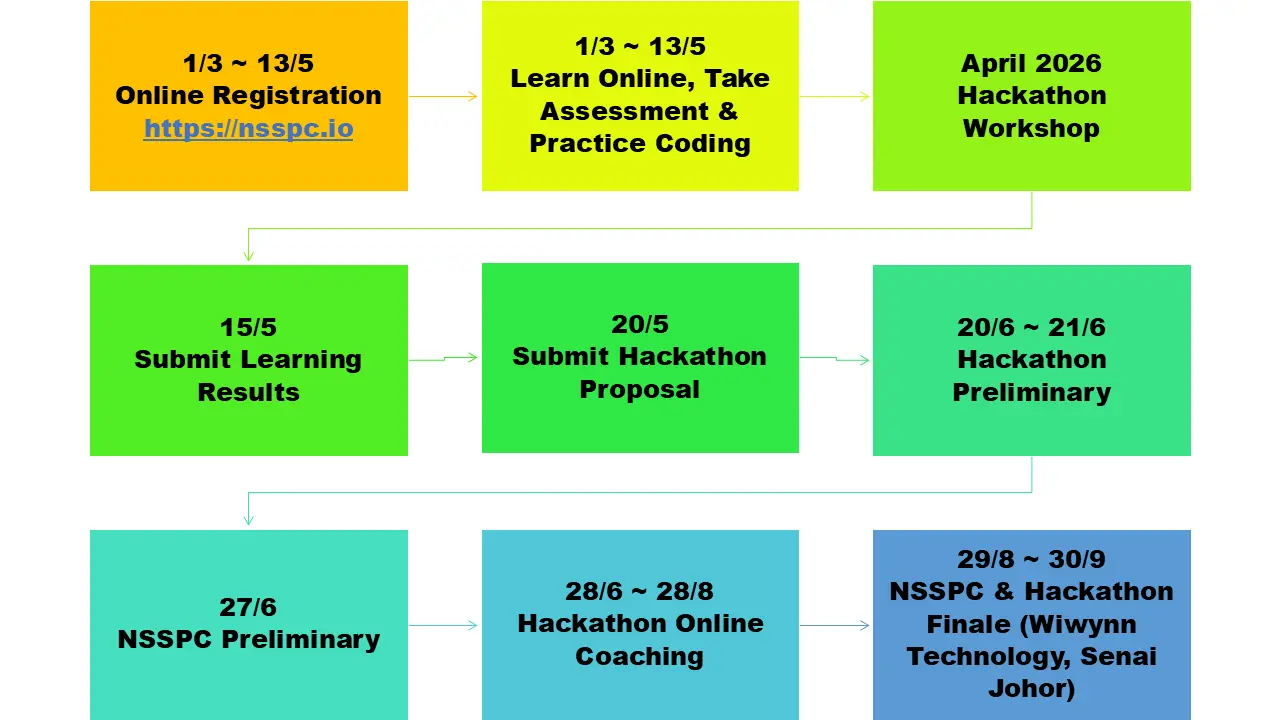 1/3 ~ 13/5
Online Registration
https://nsspc.io

1/3 ~ 13/5
Learn Online, Take Assessment & Practice Coding

April 2026
Hackathon Workshop

15/5
Submit Learning Results

20/5
Submit Hackathon Proposal

20/6 ~ 21/6
Hackathon Preliminary

27/6
NSSPC Preliminary

28/6 ~ 28/8
Hackathon Online Coaching

29/8 ~ 30/9
NSSPC & Hackathon Finale (Wiwynn Technology, Senai Johor)